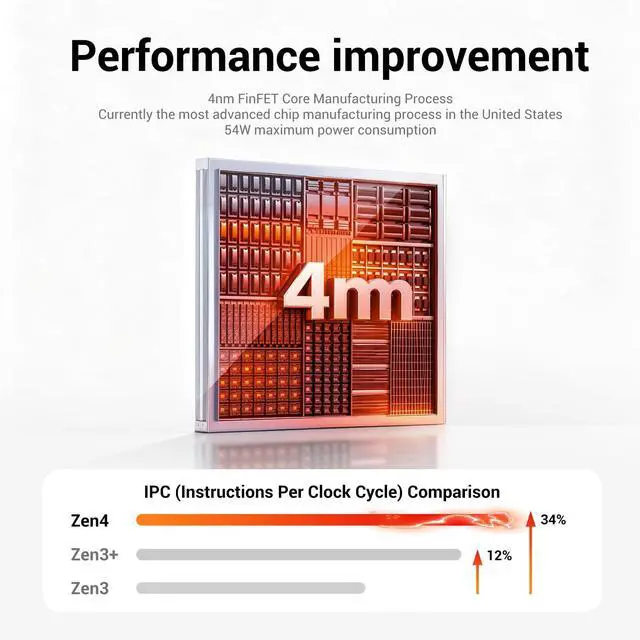 Performance improvement

4nm FinFET Core Manufacturing Process
Currently the most advanced chip manufacturing process in the United States
54W maximum power consumption

4m

IPC (Instructions Per Clock Cycle) Comparison

Zen4

34%

Zen3+

12%

Zen3